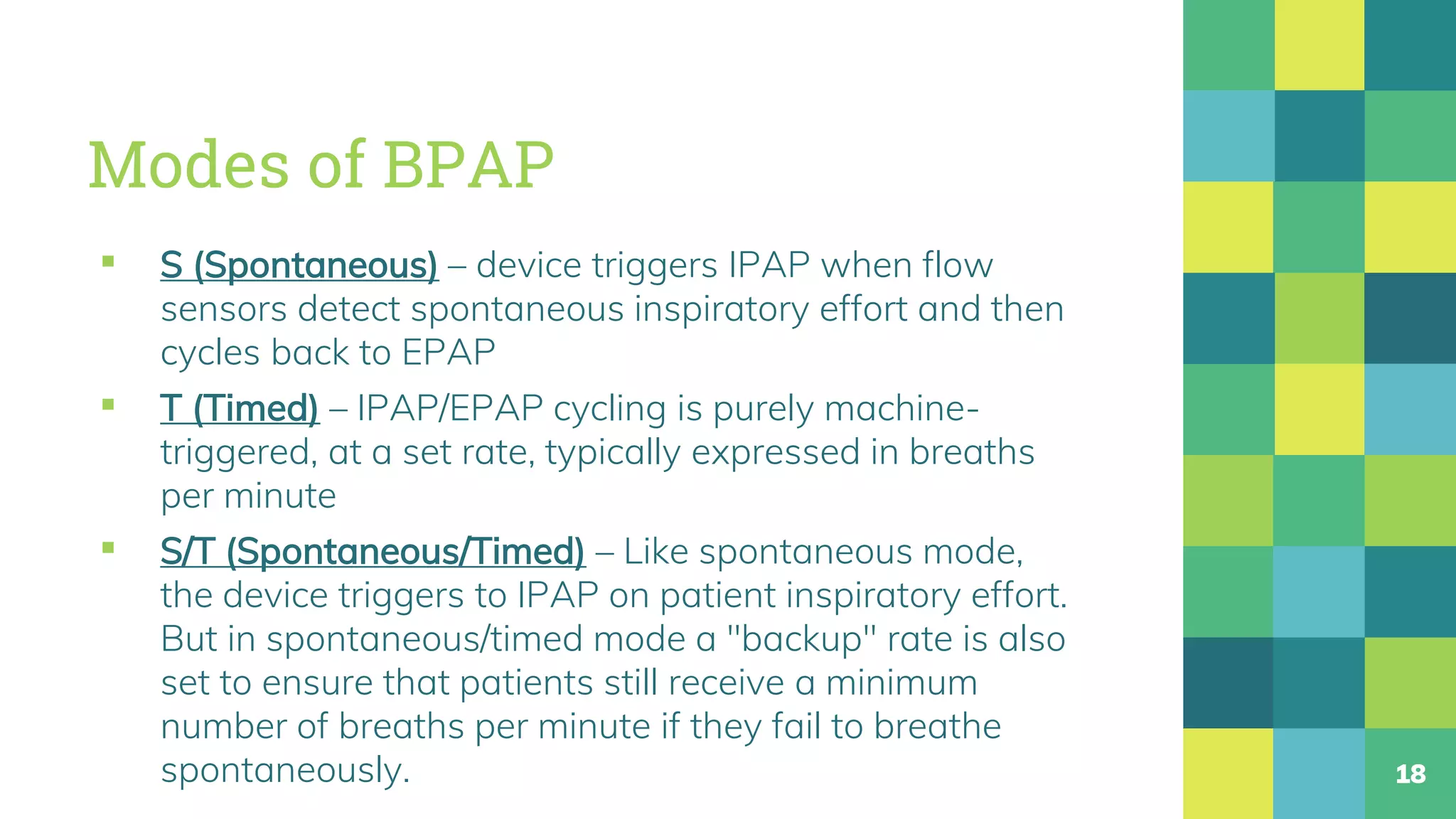 Modes of BPAP

▪ S (Spontaneous) – device triggers IPAP when flow sensors detect spontaneous inspiratory effort and then cycles back to EPAP

▪ T (Timed) – IPAP/EPAP cycling is purely machine-triggered, at a set rate, typically expressed in breaths per minute

▪ S/T (Spontaneous/Timed) – Like spontaneous mode, the device triggers to IPAP on patient inspiratory effort. But in spontaneous/timed mode a "backup" rate is also set to ensure that patients still receive a minimum number of breaths per minute if they fail to breathe spontaneously.

18